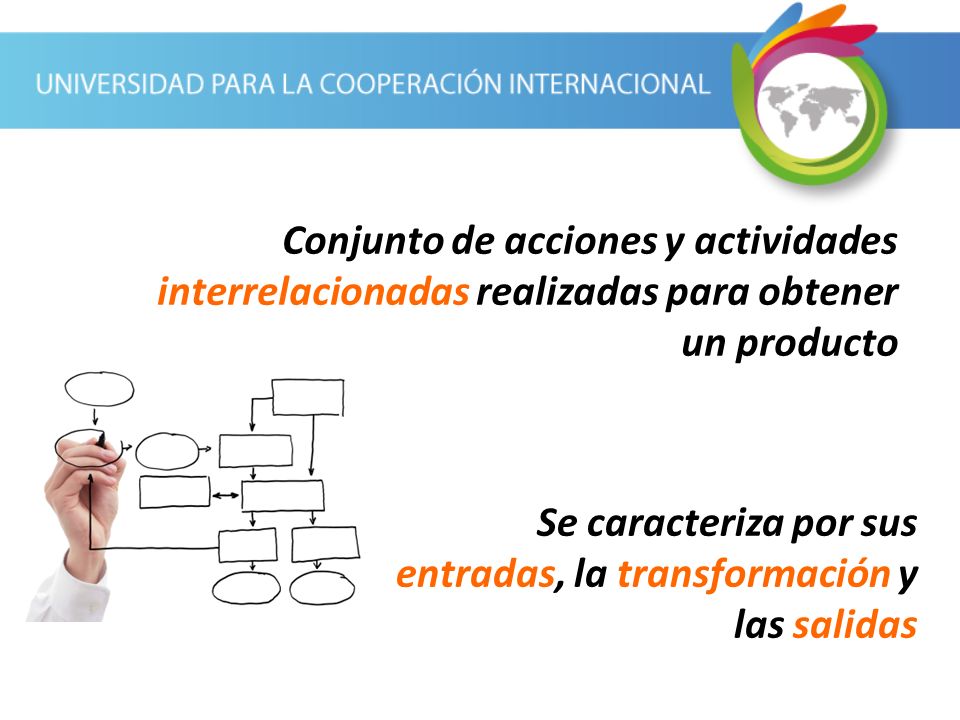 UNIVERSIDAD PARA LA COOPERACIÓN INTERNACIONAL

Conjunto de acciones y actividades interrelacionadas realizadas para obtener un producto

Se caracteriza por sus entradas, la transformación y las salidas